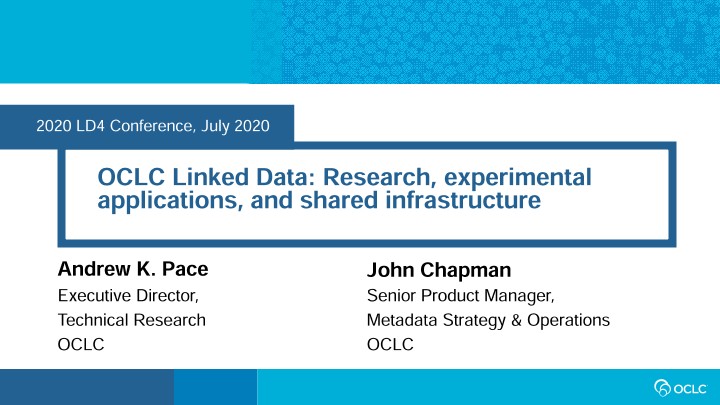 2020 LD4 Conference, July 2020

OCLC Linked Data: Research, experimental applications, and shared infrastructure

Andrew K. Pace
Executive Director,
Technical Research
OCLC

John Chapman
Senior Product Manager,
Metadata Strategy & Operations
OCLC

OCLC